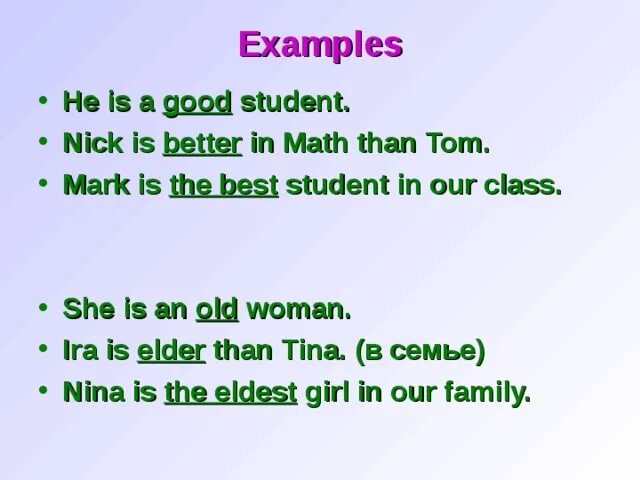 Examples

• He is a good student.
• Nick is better in Math than Tom.
• Mark is the best student in our class.

• She is an old woman.
• Ira is elder than Tina. (в семье)
• Nina is the eldest girl in our family.